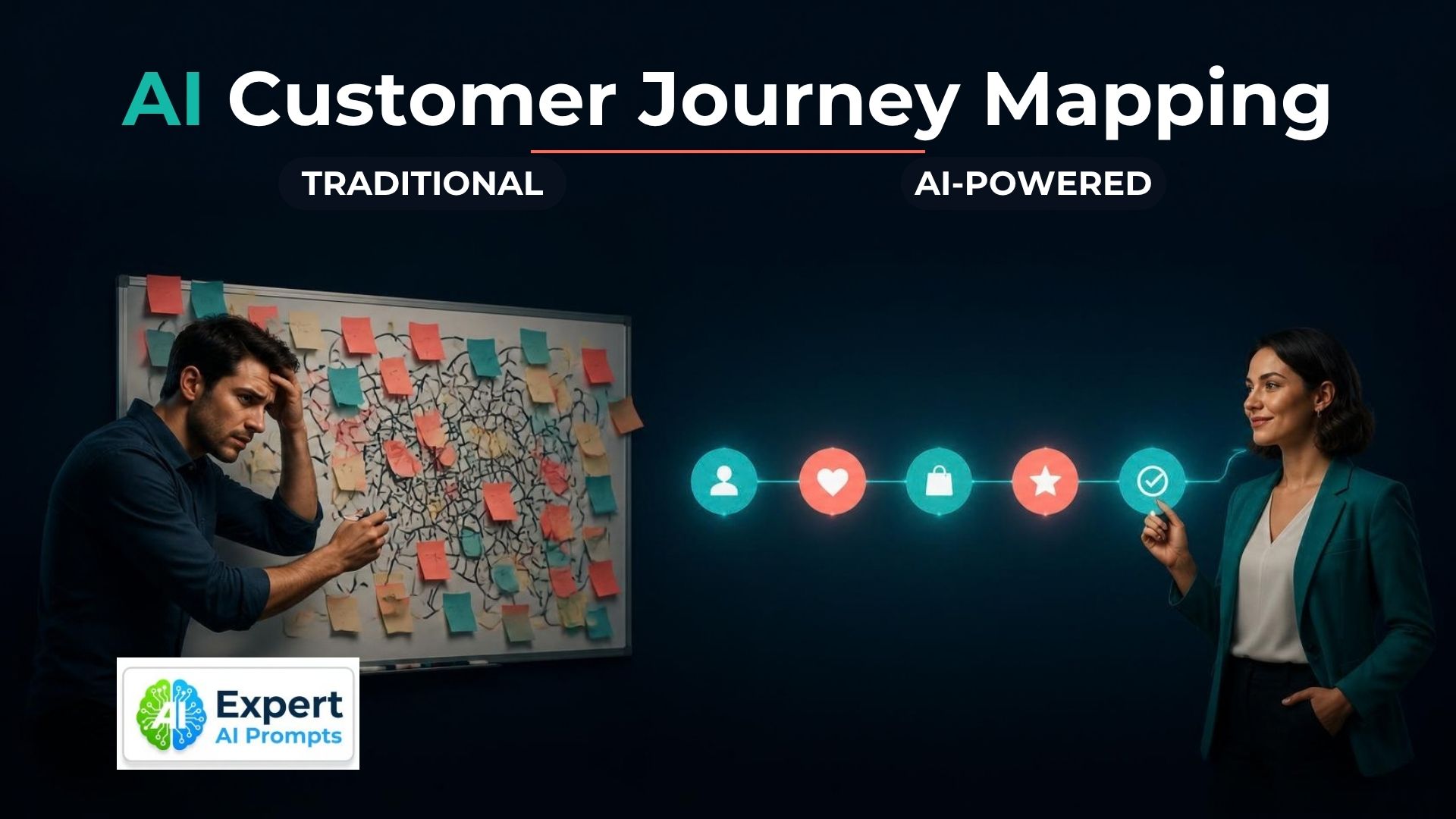 AI Customer Journey Mapping

TRADITIONAL

AI-POWERED

Expert
AI Prompts